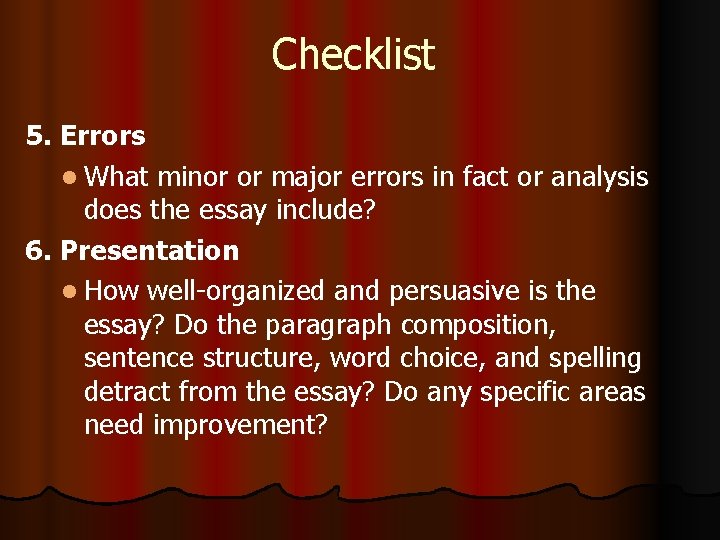 Checklist

5. Errors

- What minor or major errors in fact or analysis does the essay include?

6. Presentation

- How well-organized and persuasive is the essay? Do the paragraph composition, sentence structure, word choice, and spelling detract from the essay? Do any specific areas need improvement?